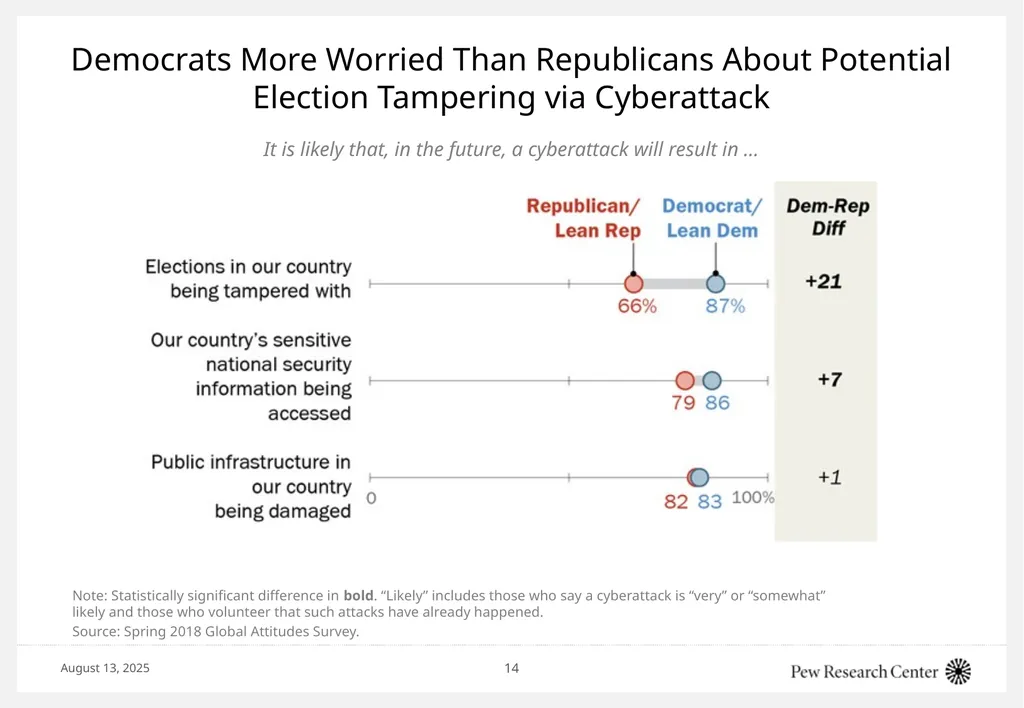 Democrats More Worried Than Republicans About Potential Election Tampering via Cyberattack

It is likely that, in the future, a cyberattack will result in ...

Republican/ Lean Rep

Democrat/ Lean Dem

Dem-Rep Diff

Elections in our country being tampered with

66%

87%

+21

Our country's sensitive national security information being accessed

79

86

+7

Public infrastructure in our country being damaged

0

82

83

100%

+1

Note: Statistically significant difference in **bold**. "Likely" includes those who say a cyberattack is "very" or "somewhat" likely and those who volunteer that such attacks have already happened.

Source: Spring 2018 Global Attitudes Survey.

August 13, 2025

14

Pew Research Center